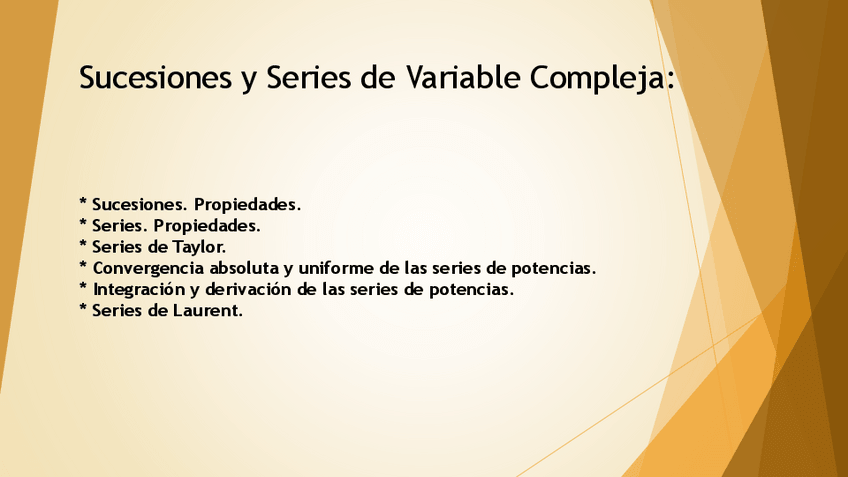 Sucesiones y Series de Variable Compleja:

* Sucesiones. Propiedades.
* Series. Propiedades.
* Series de Taylor.
* Convergencia absoluta y uniforme de las series de potencias.
* Integración y derivación de las series de potencias.
* Series de Laurent.